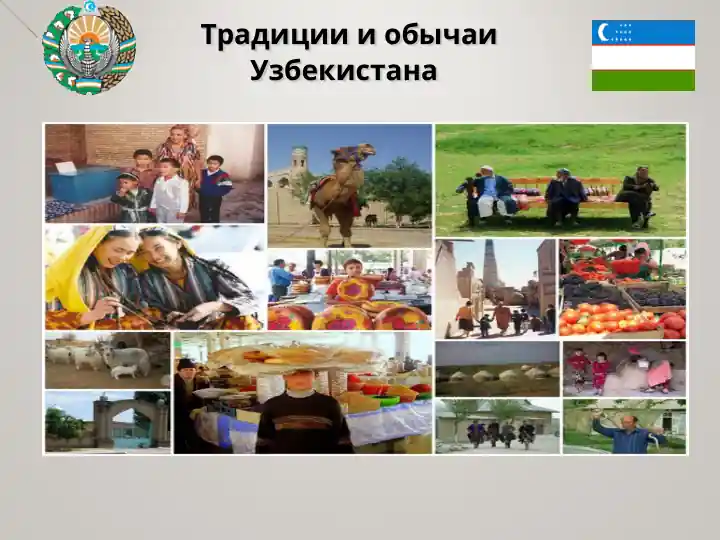 Традиции и обычаи Узбекистана